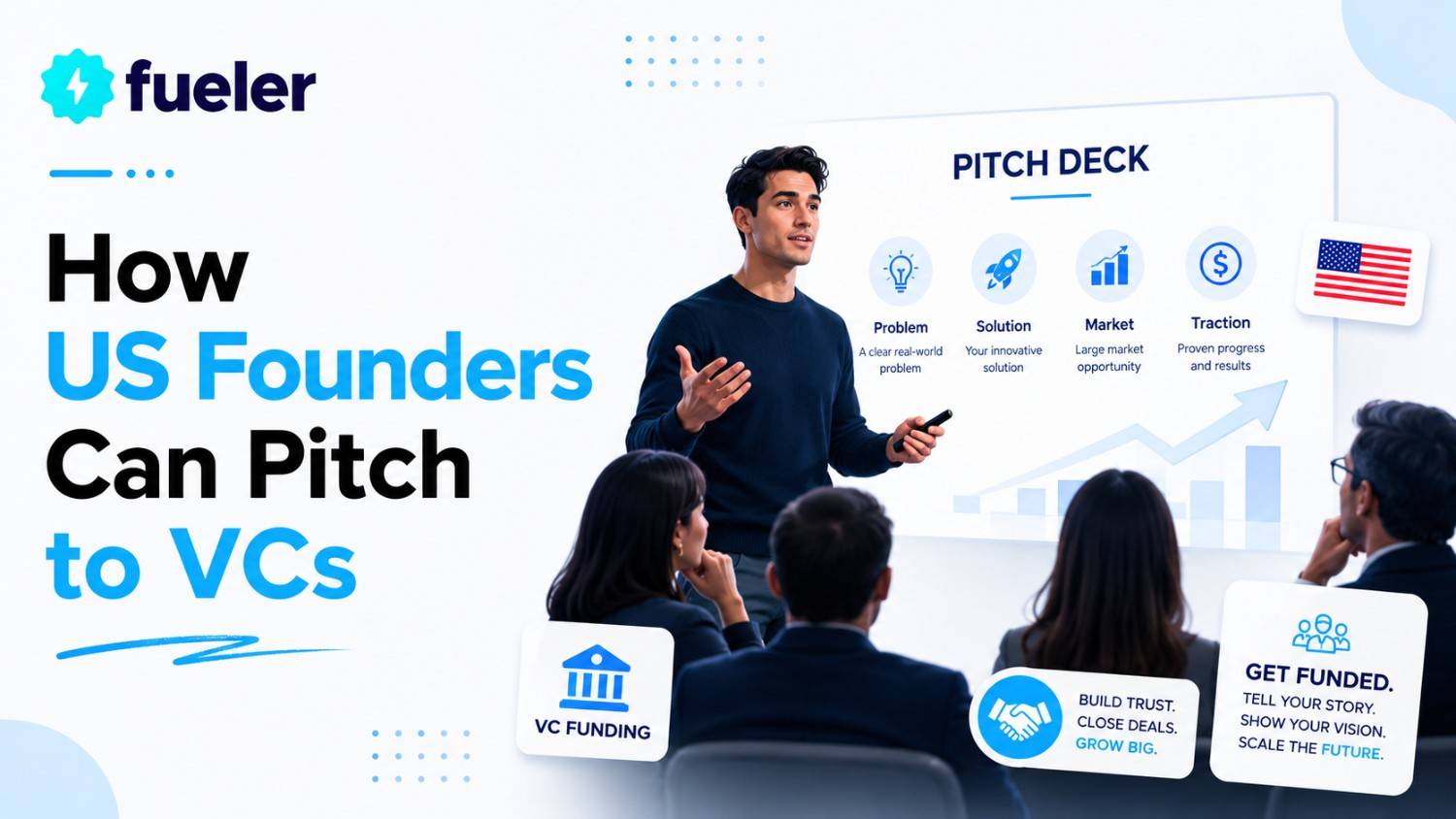 fueler

How US Founders Can Pitch to VCs

PITCH DECK

Problem
A clear real-world problem

Solution
Your innovative solution

Market
Large market opportunity

Traction
Proven progress and results

VC FUNDING

BUILD TRUST.
CLOSE DEALS.
GROW BIG.

GET FUNDED.
TELL YOUR STORY.
SHOW YOUR VISION.
SCALE THE FUTURE.